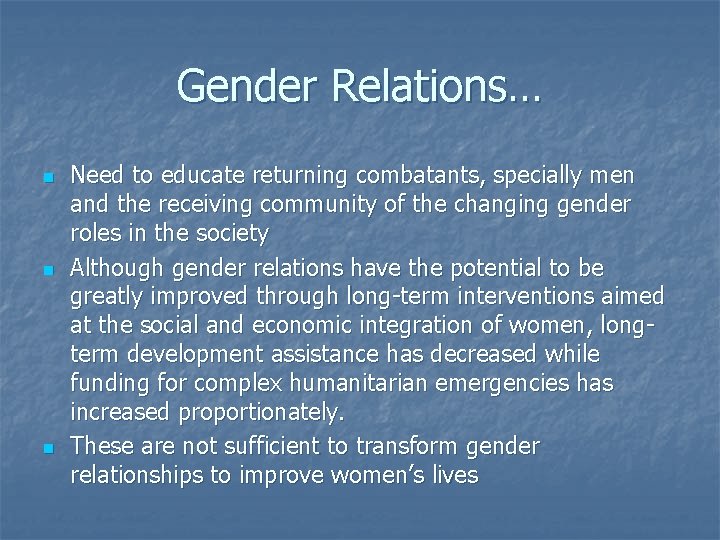 Gender Relations…

- Need to educate returning combatants, specially men and the receiving community of the changing gender roles in the society
- Although gender relations have the potential to be greatly improved through long-term interventions aimed at the social and economic integration of women, long-term development assistance has decreased while funding for complex humanitarian emergencies has increased proportionately.
- These are not sufficient to transform gender relationships to improve women's lives